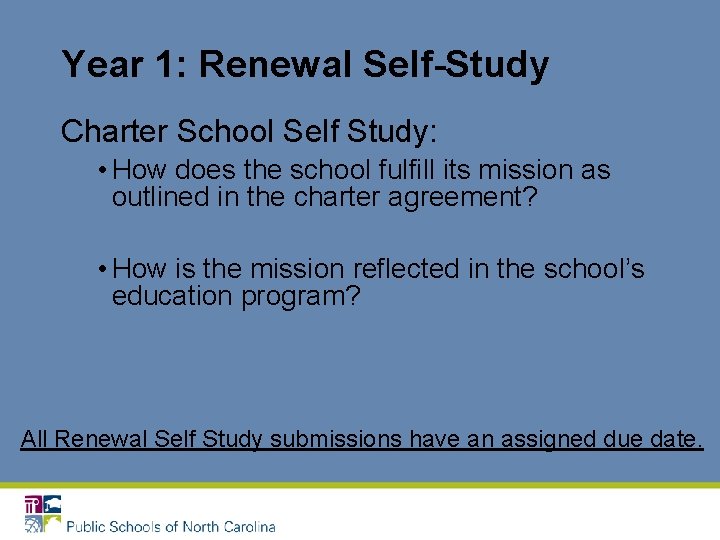 Year 1: Renewal Self-Study

Charter School Self Study:

• How does the school fulfill its mission as outlined in the charter agreement?

• How is the mission reflected in the school's education program?

All Renewal Self Study submissions have an assigned due date.

Public Schools of North Carolina